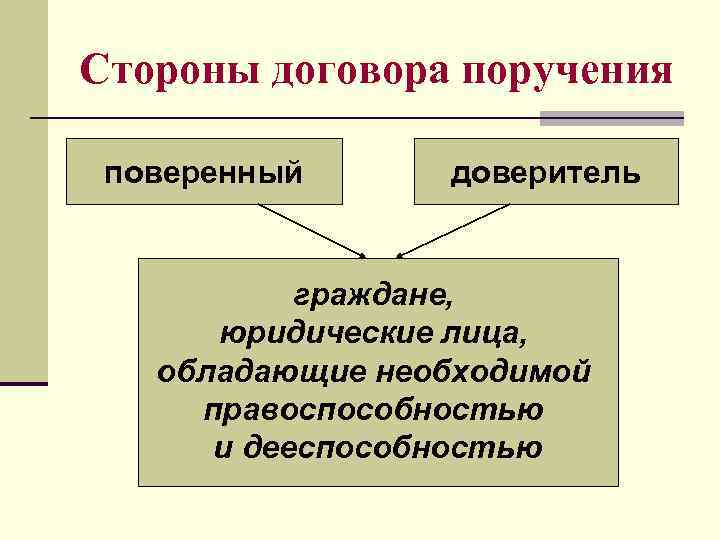 Стороны договора поручения

поверенный

доверитель

граждане,
юридические лица,
обладающие необходимой
правоспособностью
и дееспособностью